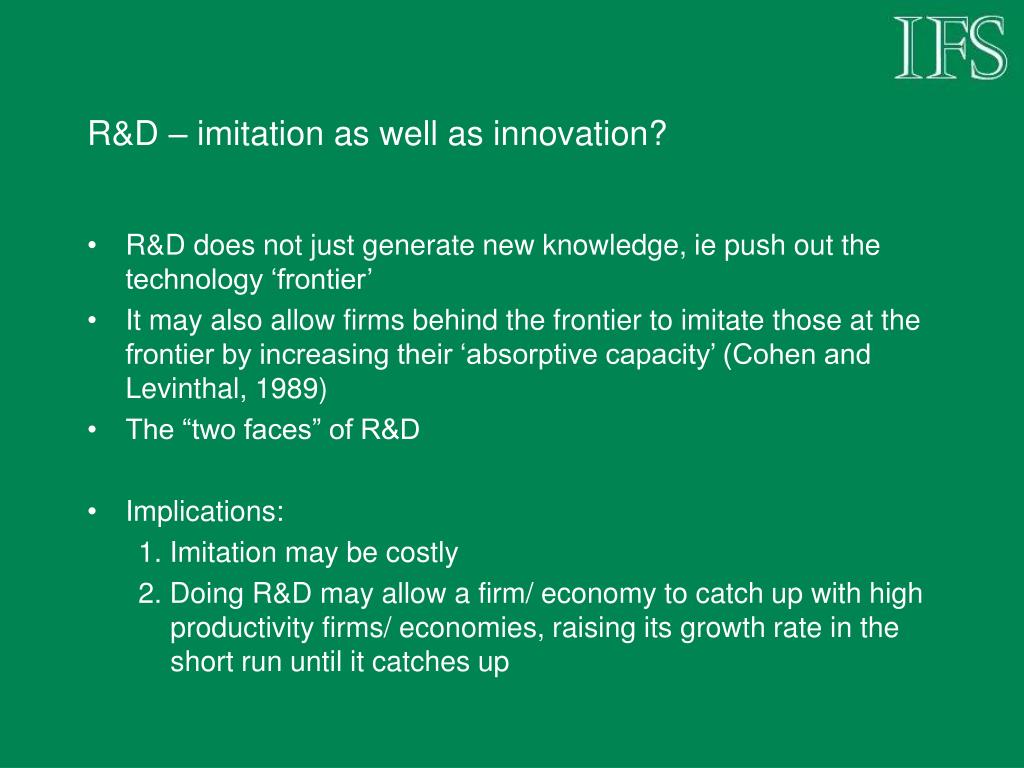 IFS

R&D – imitation as well as innovation?

• R&D does not just generate new knowledge, ie push out the technology ‘frontier’
• It may also allow firms behind the frontier to imitate those at the frontier by increasing their ‘absorptive capacity’ (Cohen and Levinthal, 1989)
• The “two faces” of R&D

• Implications:
1. Imitation may be costly
2. Doing R&D may allow a firm/ economy to catch up with high productivity firms/ economies, raising its growth rate in the short run until it catches up